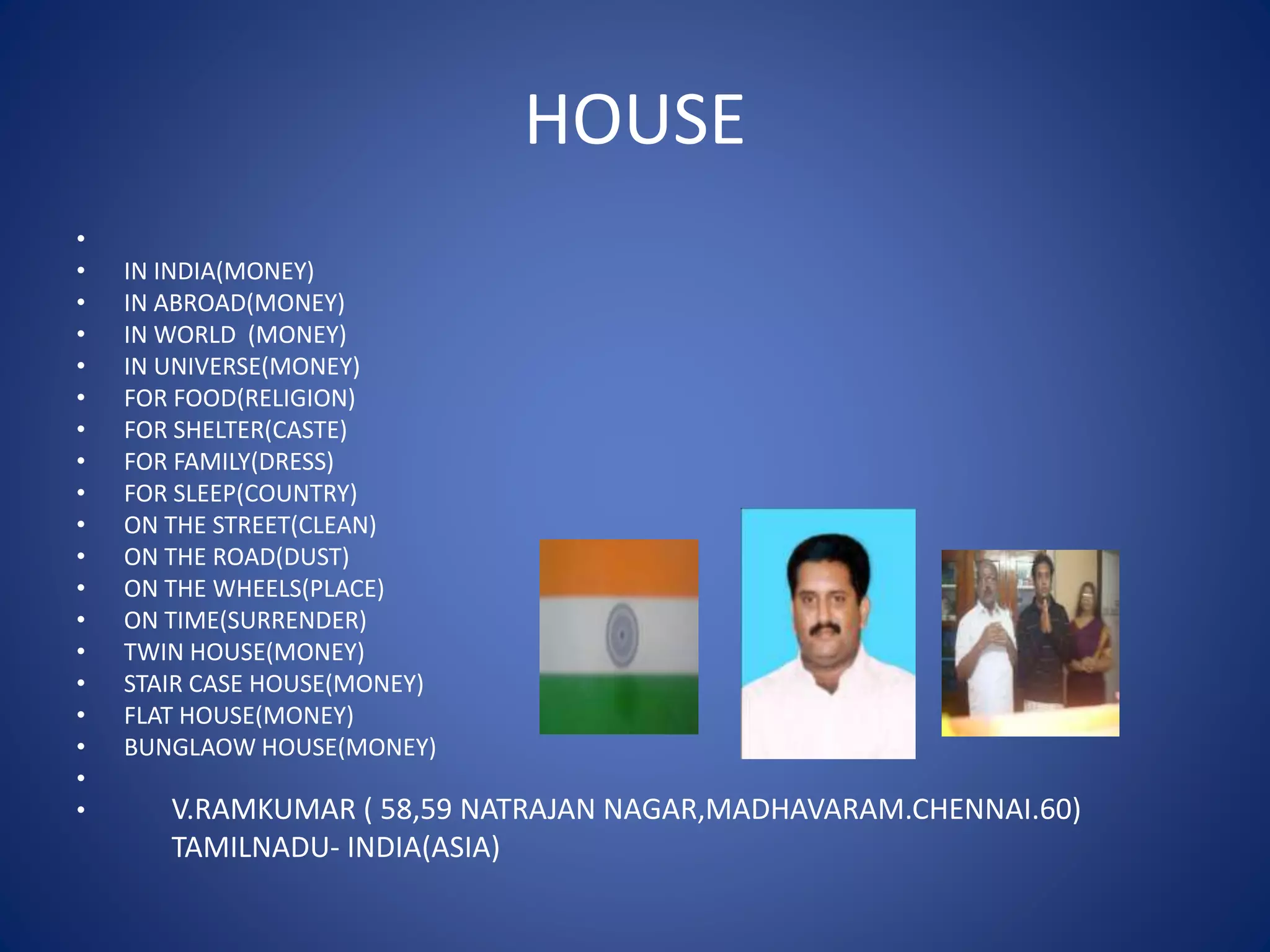 HOUSE

•
• IN INDIA(MONEY)
• IN ABROAD(MONEY)
• IN WORLD (MONEY)
• IN UNIVERSE(MONEY)
• FOR FOOD(RELIGION)
• FOR SHELTER(CASTE)
• FOR FAMILY(DRESS)
• FOR SLEEP(COUNTRY)
• ON THE STREET(CLEAN)
• ON THE ROAD(DUST)
• ON THE WHEELS(PLACE)
• ON TIME(SURRENDER)
• TWIN HOUSE(MONEY)
• STAIR CASE HOUSE(MONEY)
• FLAT HOUSE(MONEY)
• BUNGLAOW HOUSE(MONEY)
•
• V.RAMKUMAR ( 58,59 NATRAJAN NAGAR,MADHAVARAM.CHENNAI.60) TAMILNADU- INDIA(ASIA)